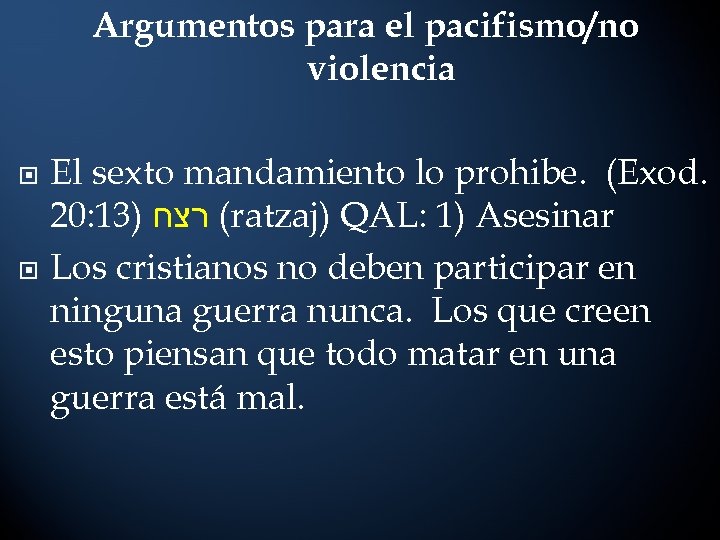 Argumentos para el pacifismo/no violencia

El sexto mandamiento lo prohibe. (Exod. 20:13) רצח (ratzaj) QAL: 1) Asesinar

Los cristianos no deben participar en ninguna guerra nunca. Los que creen esto piensan que todo matar en una guerra está mal.